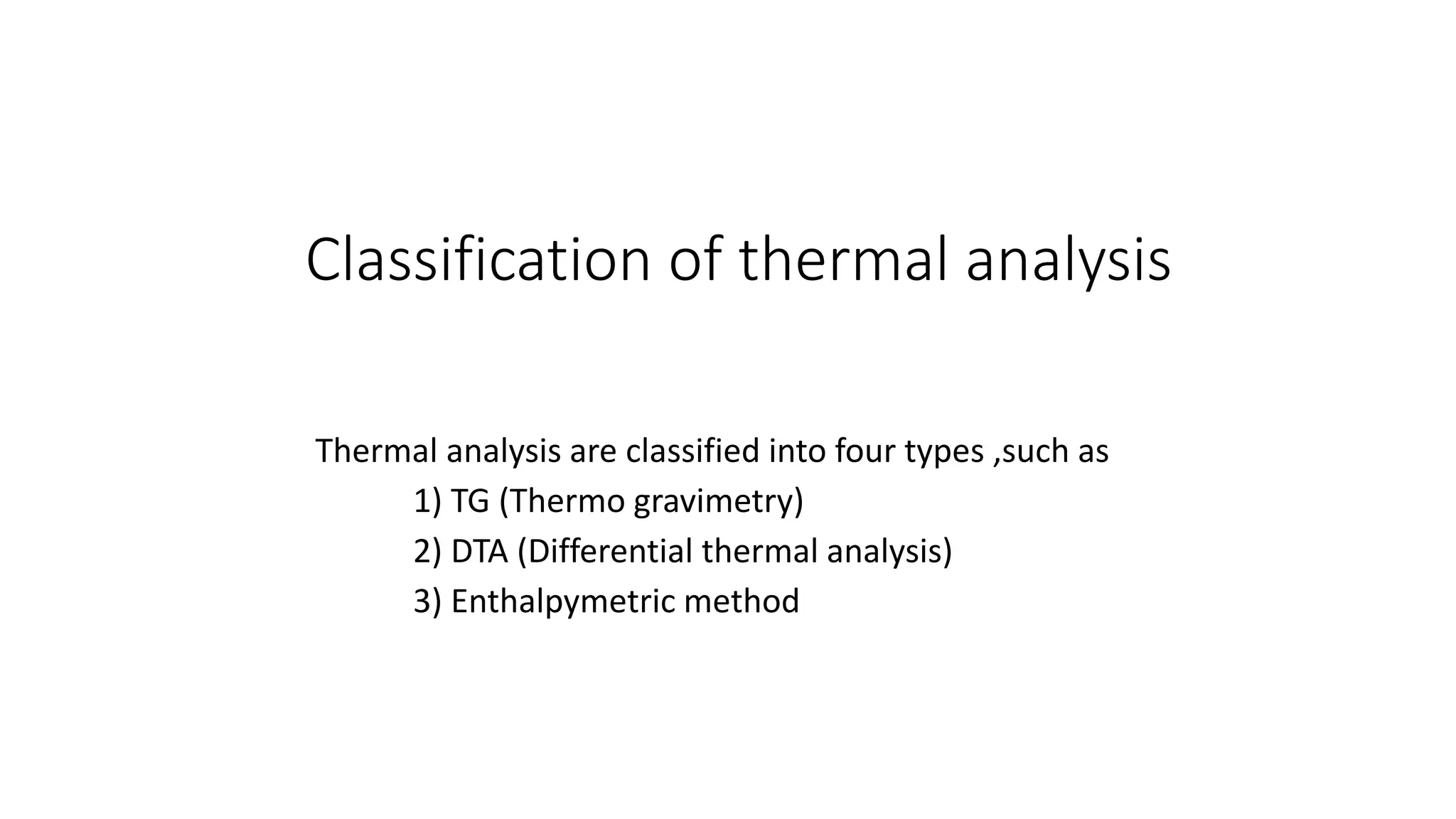 Classification of thermal analysis

Thermal analysis are classified into four types ,such as
1) TG (Thermo gravimetry)
2) DTA (Differential thermal analysis)
3) Enthalpymetric method